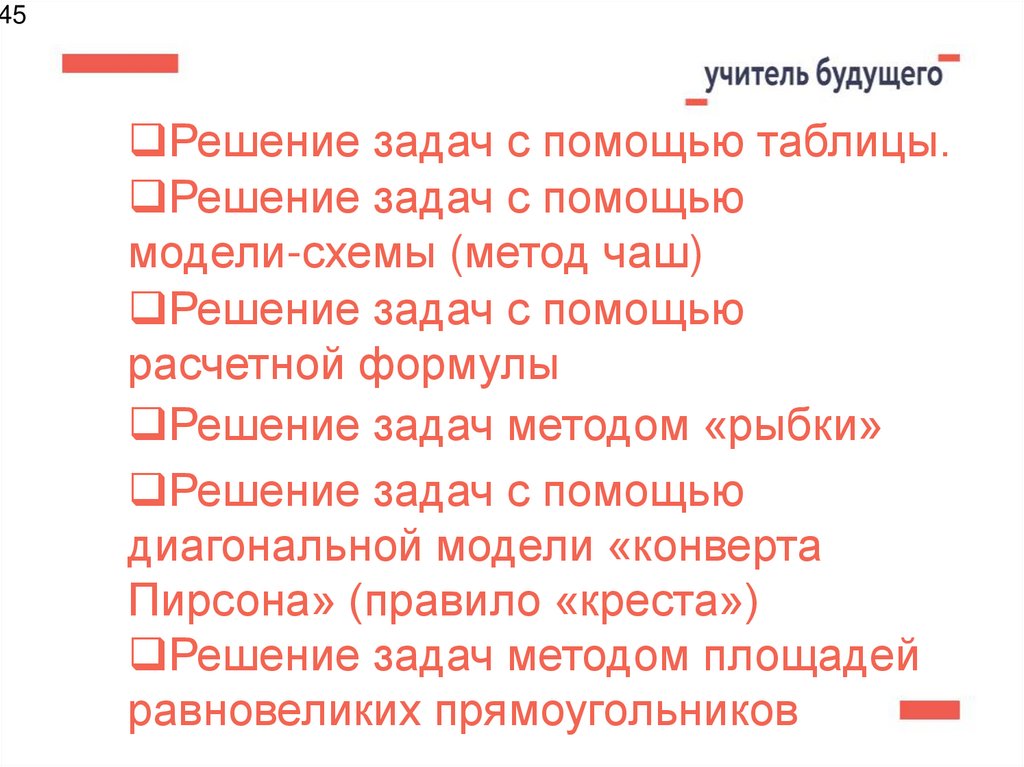 45

учитель будущего

❑Решение задач с помощью таблицы.
❑Решение задач с помощью модели-схемы (метод чаш)
❑Решение задач с помощью расчетной формулы
❑Решение задач методом «рыбки»
❑Решение задач с помощью диагональной модели «конверта Пирсона» (правило «креста»)
❑Решение задач методом площадей равновеликих прямоугольников